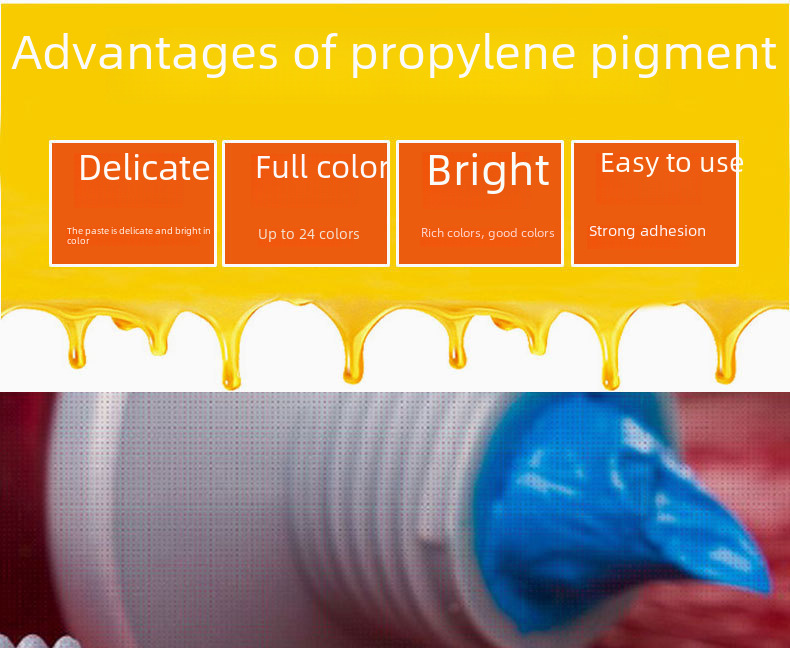 Advantages of propylene pigment

Delicate

The paste is delicate and bright in color

Full color

Up to 24 colors

Bright

Rich colors, good colors

Easy to use

Strong adhesion